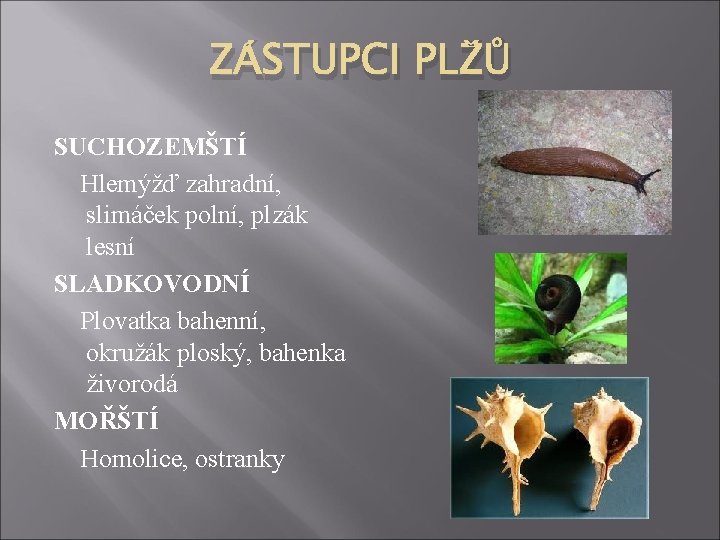 ZÁSTUPCI PLŽŮ

SUCHOZEMŠTÍ

Hlemýžď zahradní, slimáček polní, plzák lesní

SLADKOVODNÍ

Plovatka bahenní, okružák ploský, bahenka živorodá

MOŘŠTÍ

Homolice, ostranky